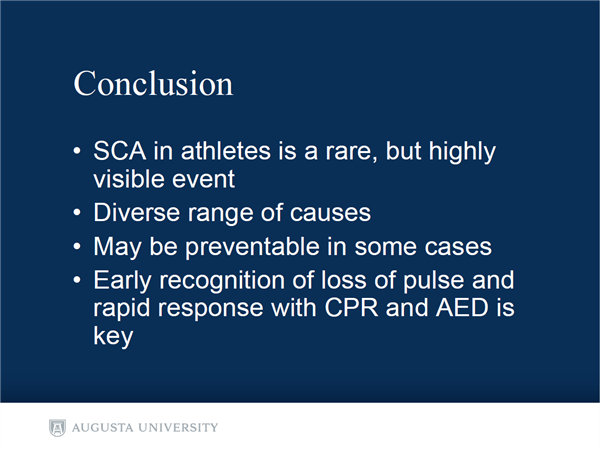 Conclusion

• SCA in athletes is a rare, but highly visible event
• Diverse range of causes
• May be preventable in some cases
• Early recognition of loss of pulse and rapid response with CPR and AED is key

AUGUSTA UNIVERSITY